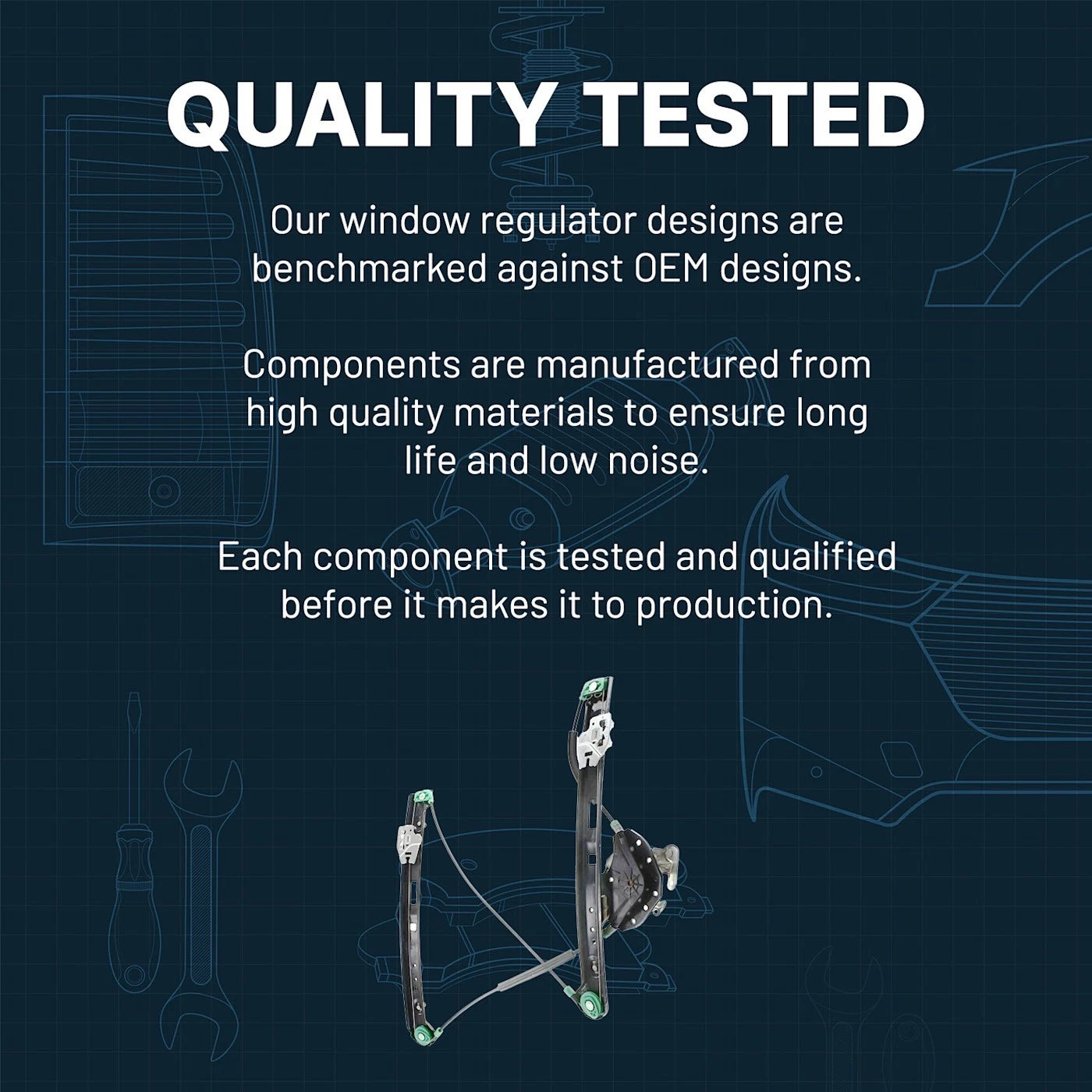 QUALITY TESTED

Our window regulator designs are benchmarked against OEM designs.

Components are manufactured from high quality materials to ensure long life and low noise.

Each component is tested and qualified before it makes it to production.